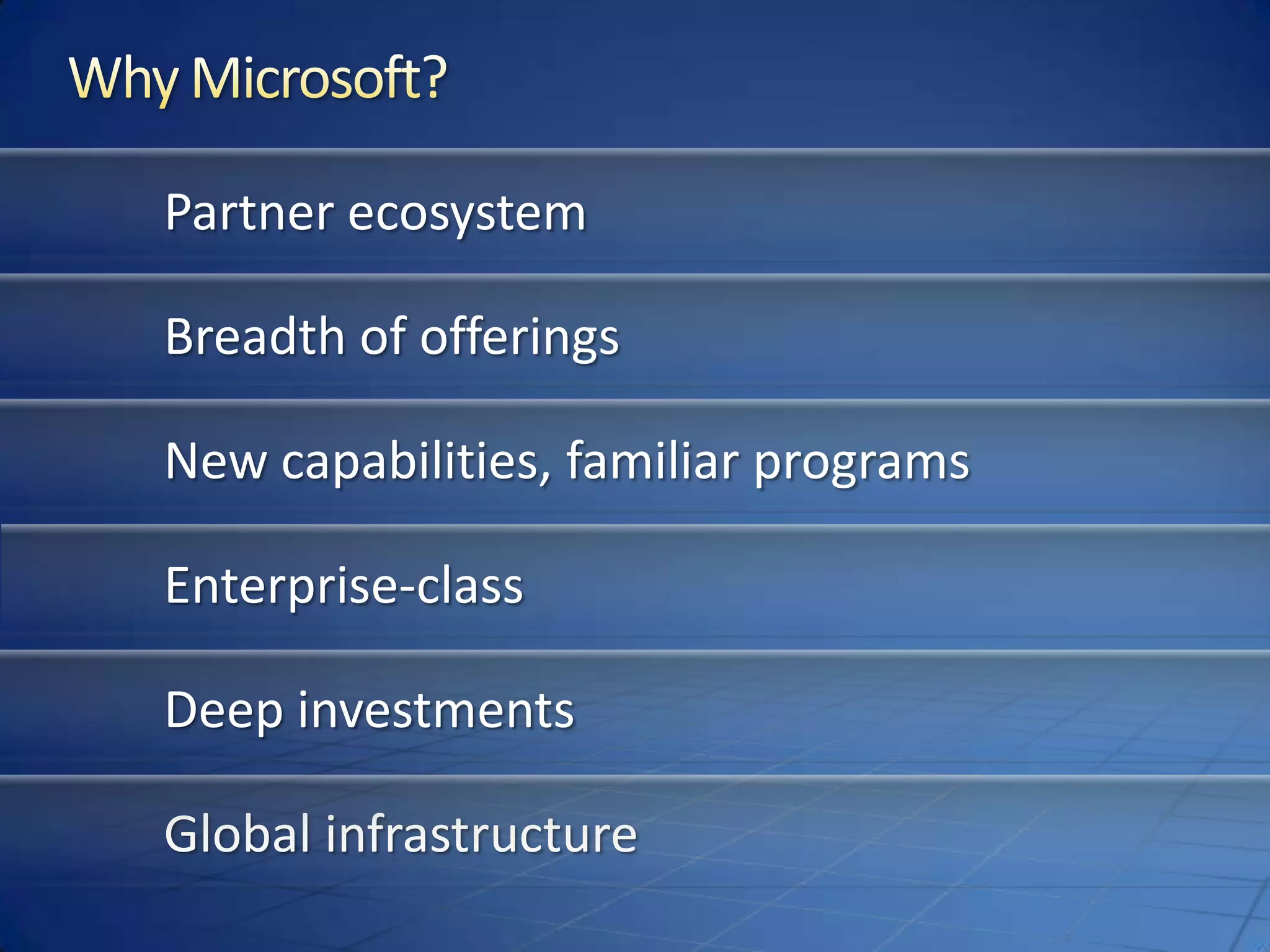 Why Microsoft?

Partner ecosystem

Breadth of offerings

New capabilities, familiar programs

Enterprise-class

Deep investments

Global infrastructure